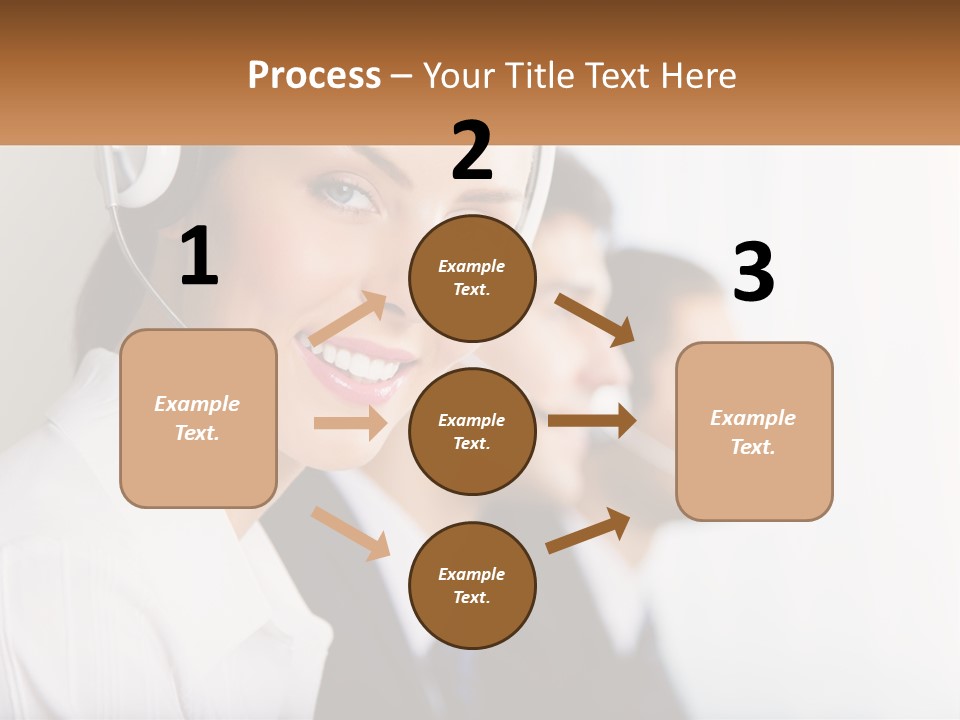 Process – Your Title Text Here

1

Example Text.

2

Example Text.

Example Text.

Example Text.

3

Example Text.